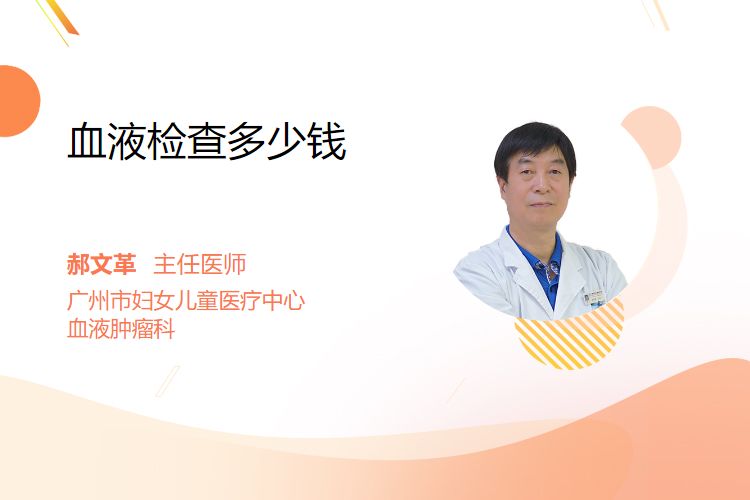 血液检查多少钱

郝文革 主任医师
广州市妇女儿童医疗中心
血液肿瘤科